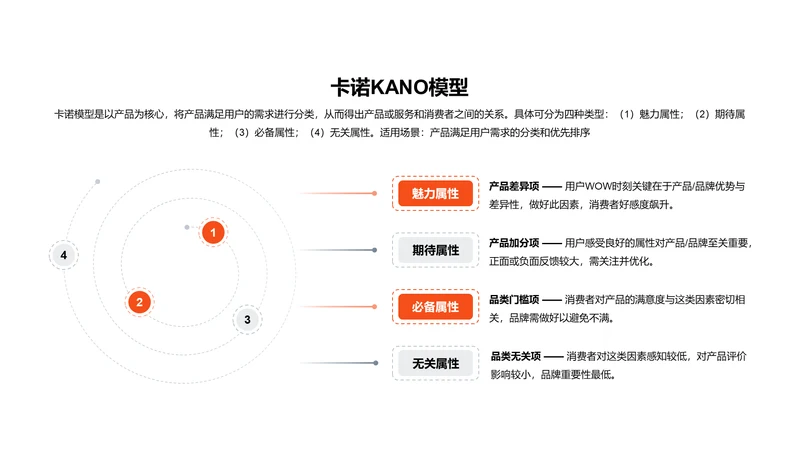 卡诺KANO模型

卡诺模型是以产品为核心，将产品满足用户的需求进行分类，从而得出产品或服务和消费者之间的关系。具体可分为四种类型：（1）魅力属性；（2）期待属性；（3）必备属性；（4）无关属性。适用场景：产品满足用户需求的分类和优先排序

4

1

2

3

魅力属性

产品差异项 —— 用户WOW时刻关键在于产品/品牌优势与差异性，做好此因素，消费者好感度飙升。

期待属性

产品加分项 —— 用户感受良好的属性对产品/品牌至关重要，正面或负面反馈较大，需关注并优化。

必备属性

品类门槛项 —— 消费者对产品的满意度与这类因素密切相关，品牌需做好以避免不满。

无关属性

品类无关项 —— 消费者对这类因素感知较低，对产品评价影响较小，品牌重要性最低。